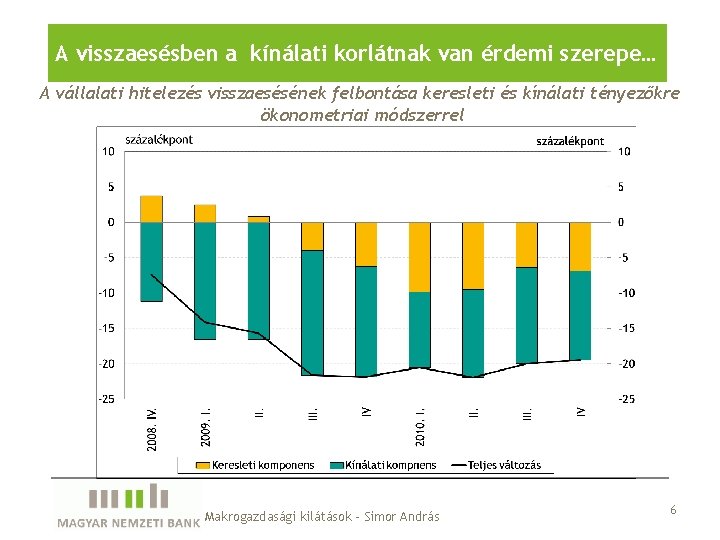 A visszaesésben a kínálati korlátnak van érdemi szerepe…

A vállalati hitelezés visszaesésének felbontása keresleti és kínálati tényezőkre ökonometriai módszerrel

százalékpont

százalékpont

10
5
0
-5
-10
-15
-20
-25

10
5
0
-5
-10
-15
-20
-25

2008. IV.
2009. I.
II.
III.
IV
2010. I.
II.
III.
IV

Keresleti komponens
Kínálati kompnens
Teljes változás

MAGYAR NEMZETI BANK

Makrogazdasági kilátások - Simor András

6